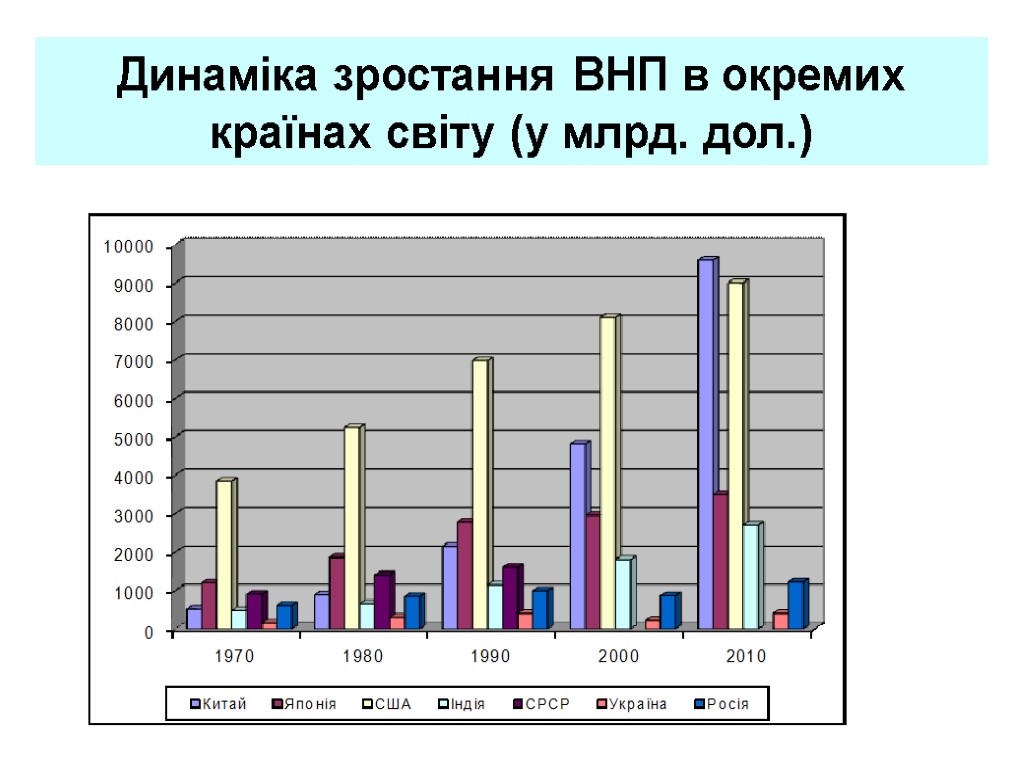 Динаміка зростання ВНП в окремих країнах світу (у млрд. дол.)

10000
9000
8000
7000
6000
5000
4000
3000
2000
1000
0

1970
1980
1990
2000
2010

Китай
Японія
США
Індія
СРСР
Україна
Росія